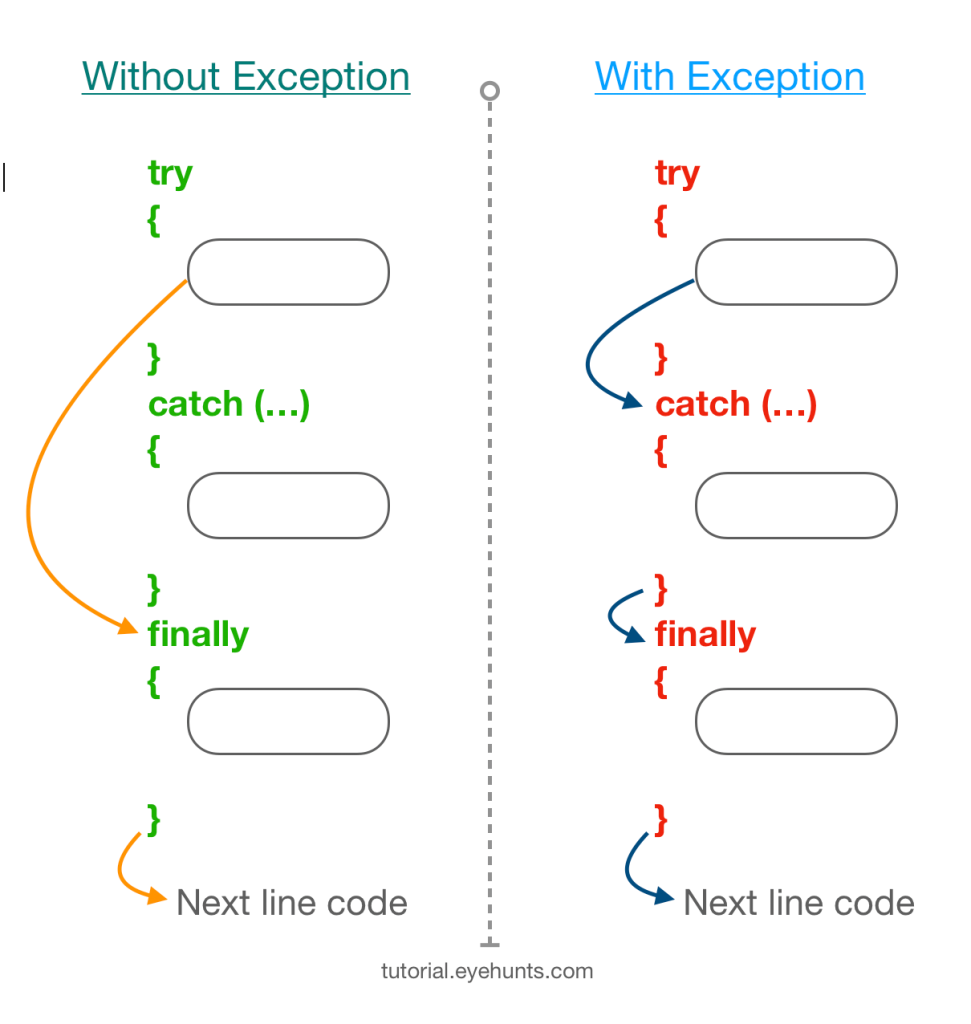 Without Exception

try
{
}
catch (...)
{
}
finally
{
}
Next line code

With Exception

try
{
}
catch (...)
{
}
finally
{
}
Next line code

tutorial.eyehunts.com